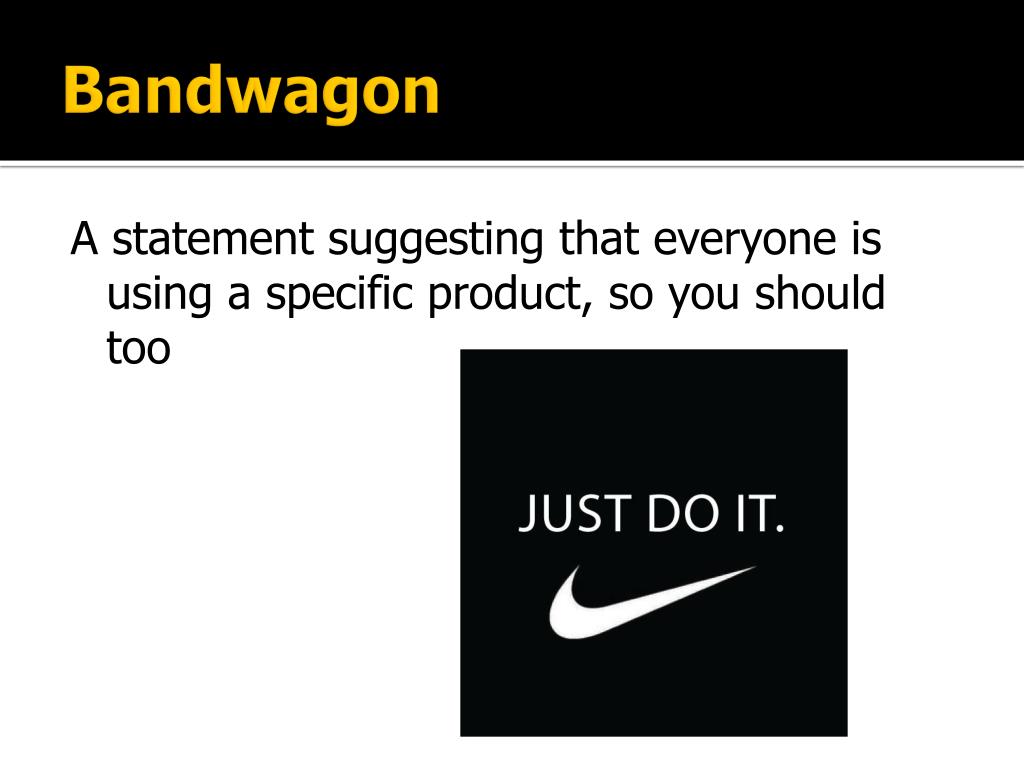 Bandwagon

A statement suggesting that everyone is using a specific product, so you should too

JUST DO IT.